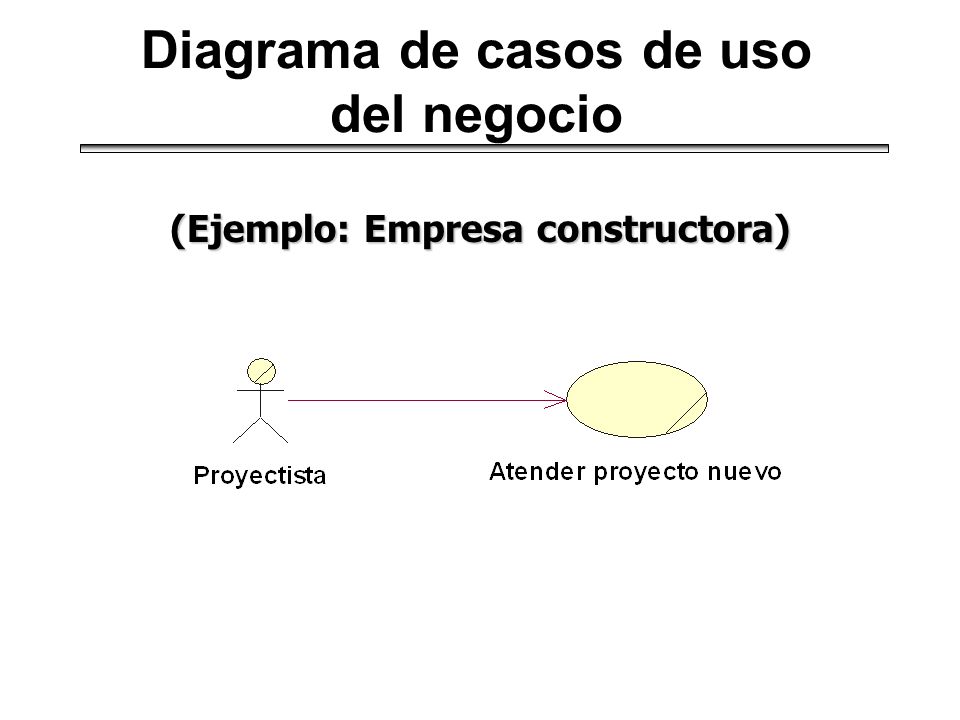 Diagrama de casos de uso del negocio

(Ejemplo: Empresa constructora)

Proyectista

Atender proyecto nuevo